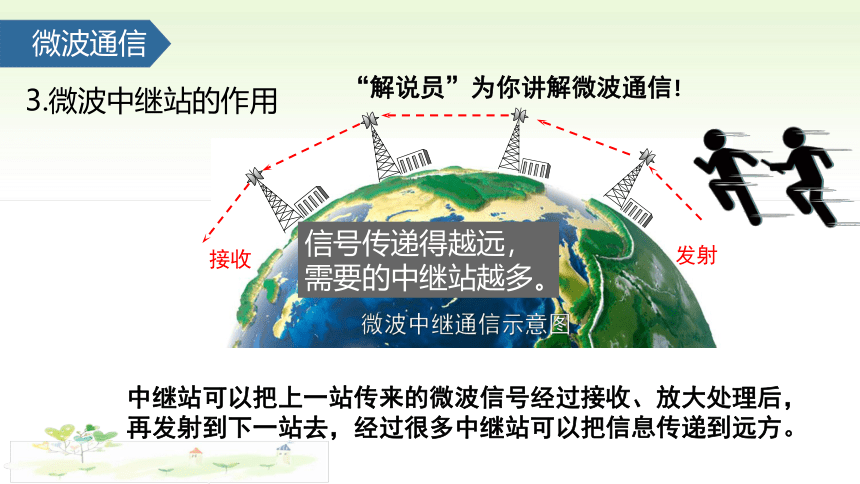 微波通信

3.微波中继站的作用

“解说员”为你讲解微波通信!

接收

发射

信号传递得越远，需要的中继站越多。

微波中继通信示意图

中继站可以把上一站传来的微波信号经过接收、放大处理后，再发射到下一站去，经过很多中继站可以把信息传递到远方。